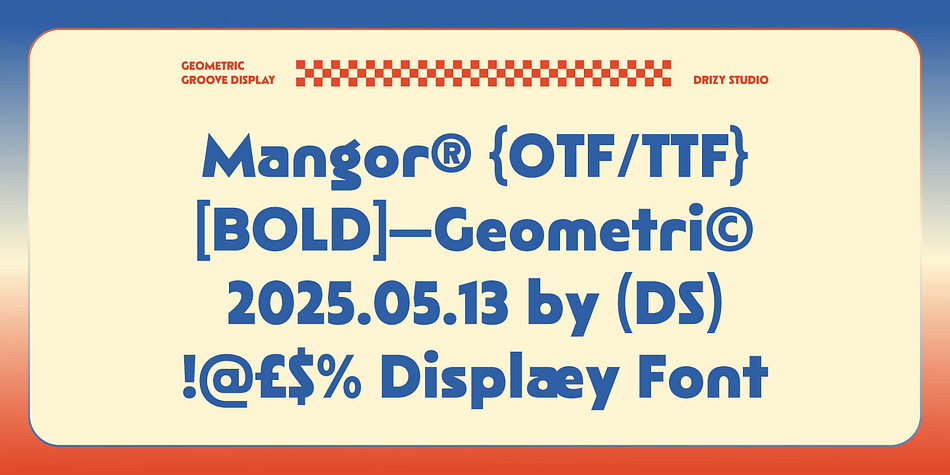 GEOMETRIC
GROOVE DISPLAY

DRIZY STUDIO

Mangor® {OTF/TTF}
[BOLD]—Geometri©
2025.05.13 by (DS)
!@£$% Displæy Font